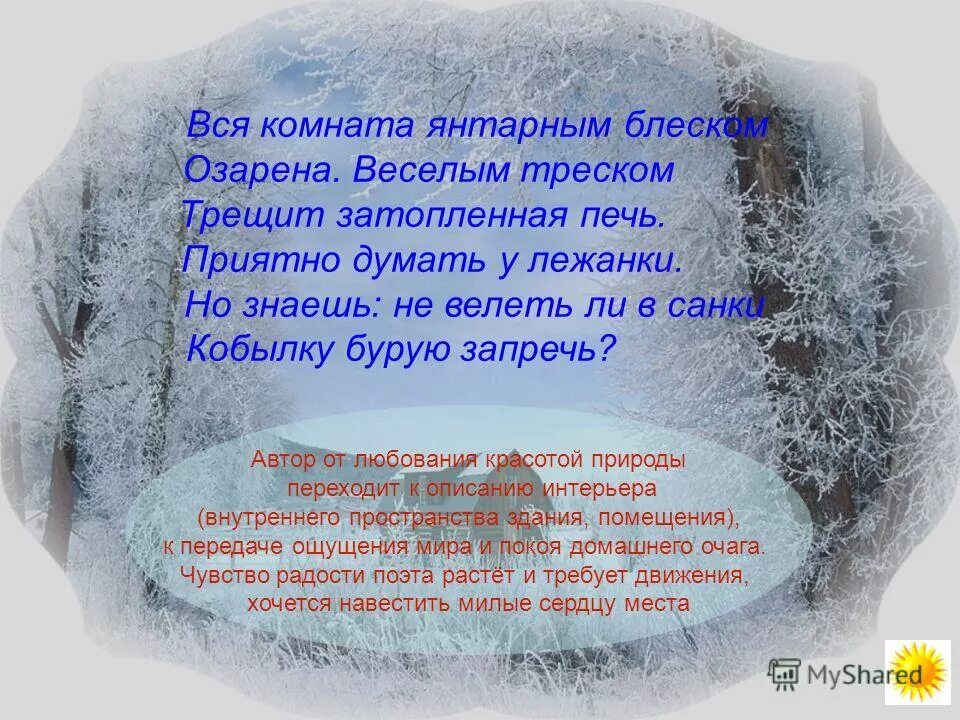 Вся комната янтарным блеском
Озарена. Веселым треском
Трещит затопленная печь.
Приятно думать у лежанки.
Но знаешь: не велеть ли в санки
Кобылку бурую запречь?

Автор от любования красотой природы переходит к описанию интерьера (внутреннего пространства здания, помещения), к передаче ощущения мира и покоя домашнего очага. Чувство радости поэта растёт и требует движения, хочется навестить милые сердцу места

MyShared